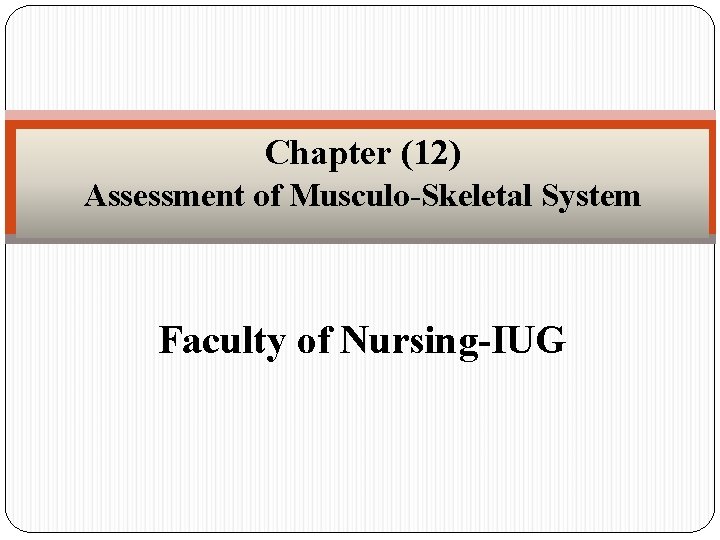 Chapter (12)
Assessment of Musculo-Skeletal System

Faculty of Nursing-IUG